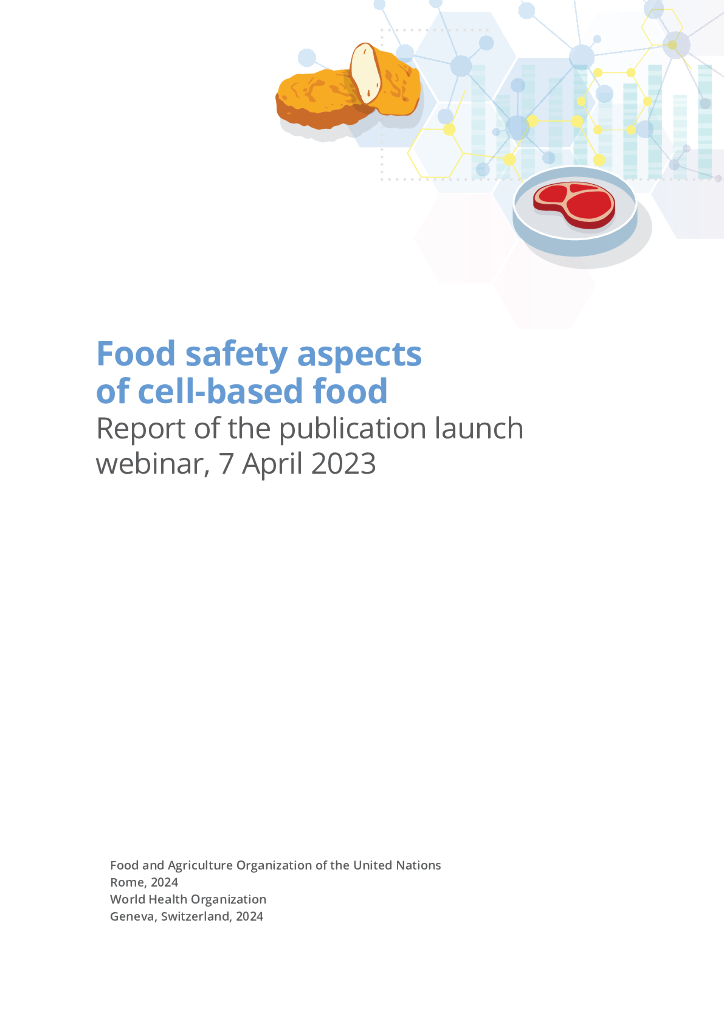 Food safety aspects of cell-based food
Report of the publication launch webinar, 7 April 2023

Food and Agriculture Organization of the United Nations
Rome, 2024
World Health Organization
Geneva, Switzerland, 2024